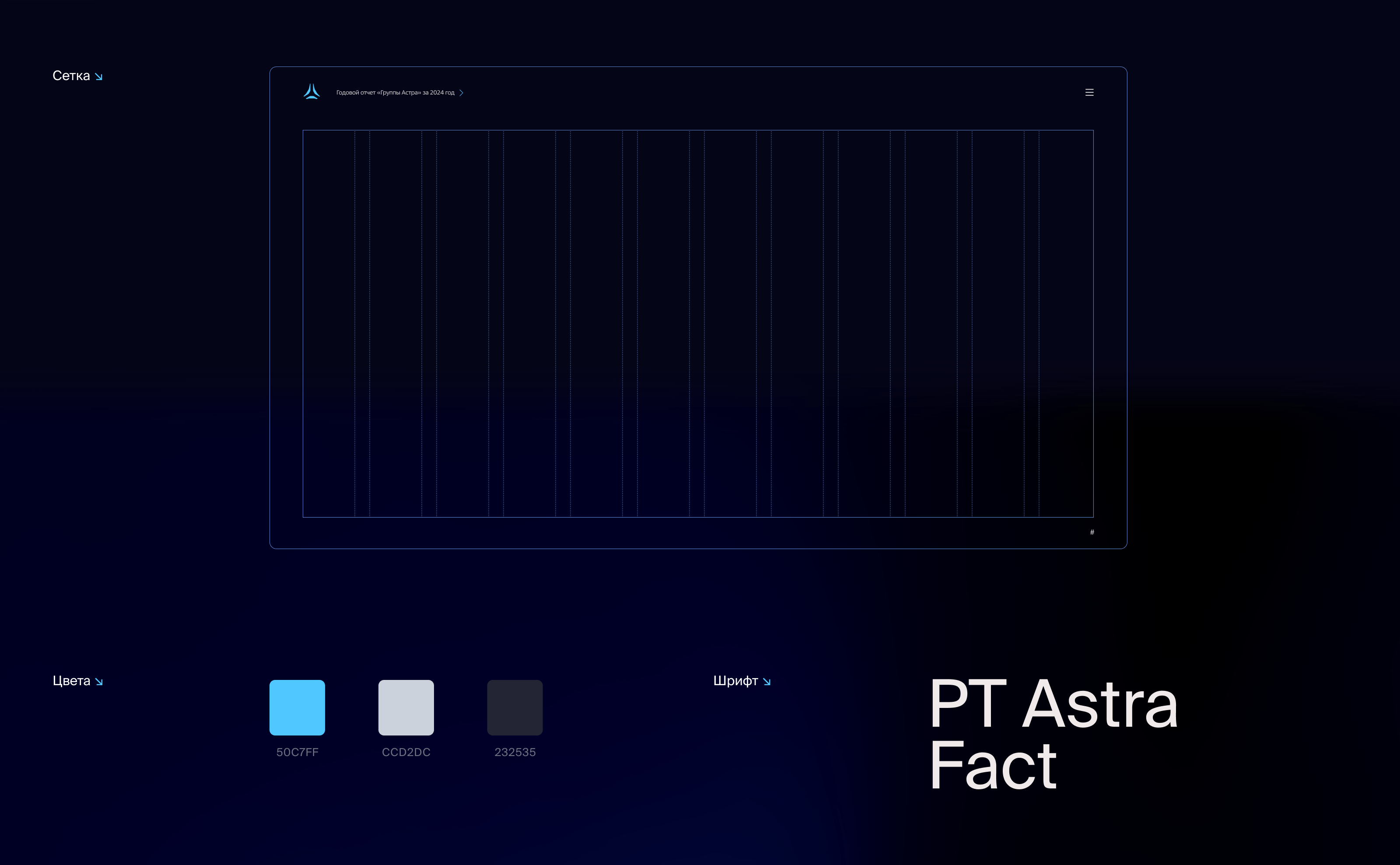 Сетка ↘

Годовой отчет «Группы Астра» за 2024 год >

#

Цвета ↘

50C7FF

CCD2DC

232535

Шрифт ↘

PT Astra Fact